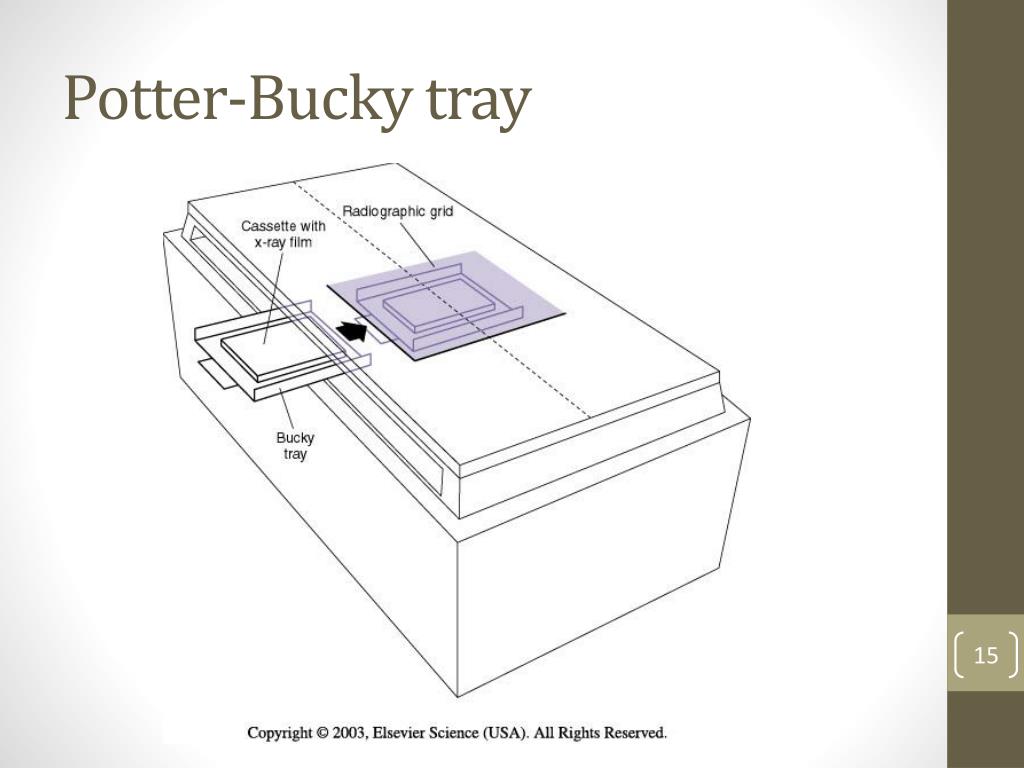 Potter-Bucky tray

Cassette with x-ray film

Radiographic grid

Bucky tray

Copyright © 2003, Elsevier Science (USA). All Rights Reserved.

15